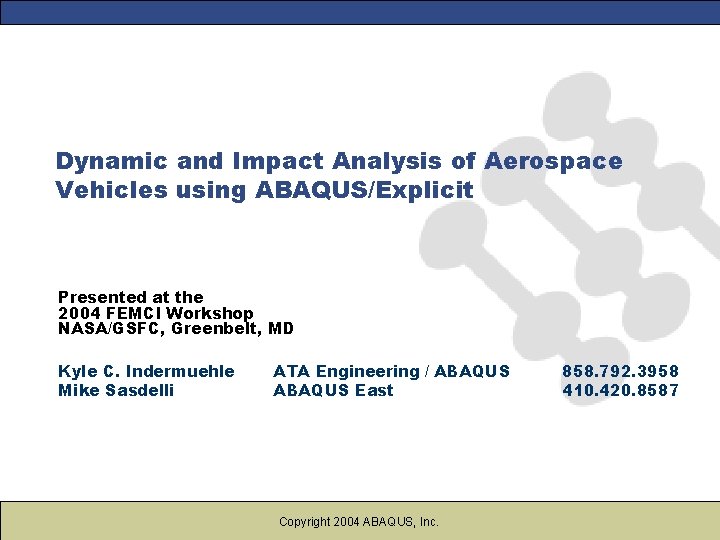 Dynamic and Impact Analysis of Aerospace Vehicles using ABAQUS/Explicit

Presented at the
2004 FEMCI Workshop
NASA/GSFC, Greenbelt, MD

| Kyle C. Indermuehle | ATA Engineering / ABAQUS | 858.792.3958 |
|---|---|---|
| Mike Sasdelli | ABAQUS East | 410.420.8587 |

Copyright 2004 ABAQUS, Inc.